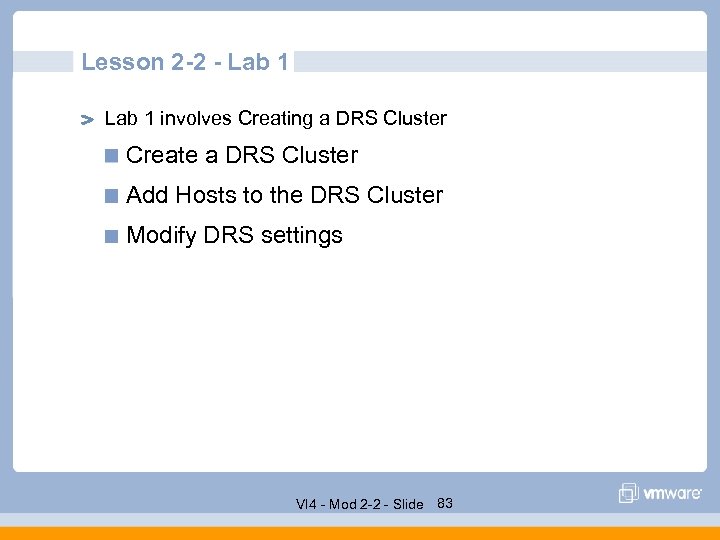 Lesson 2-2 - Lab 1

Lab 1 involves Creating a DRS Cluster

Create a DRS Cluster

Add Hosts to the DRS Cluster

Modify DRS settings

VI4 - Mod 2-2 - Slide 83

vmware